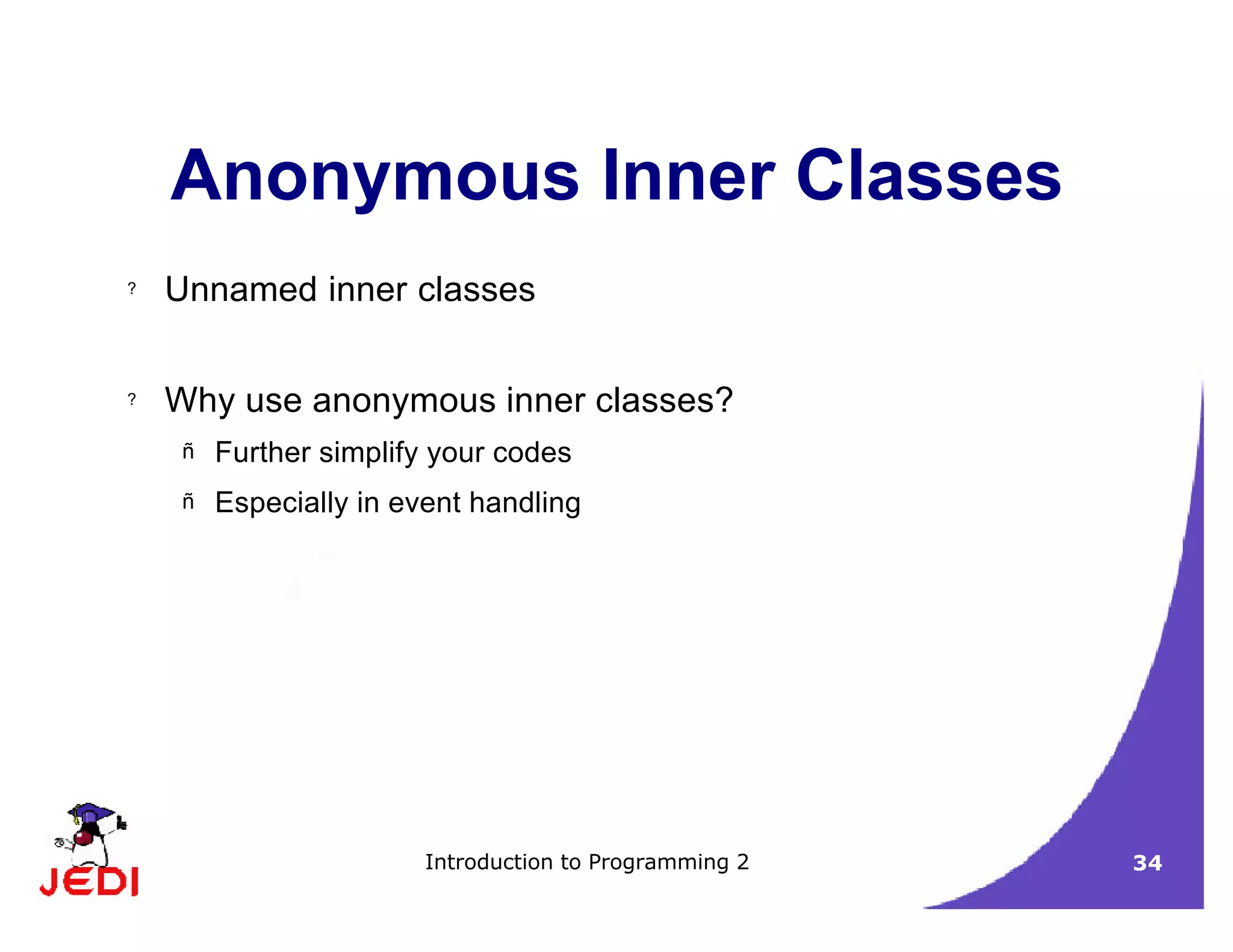 Anonymous Inner Classes

? Unnamed inner classes

? Why use anonymous inner classes?

ñ Further simplify your codes

ñ Especially in event handling

JEDI

Introduction to Programming 2

34